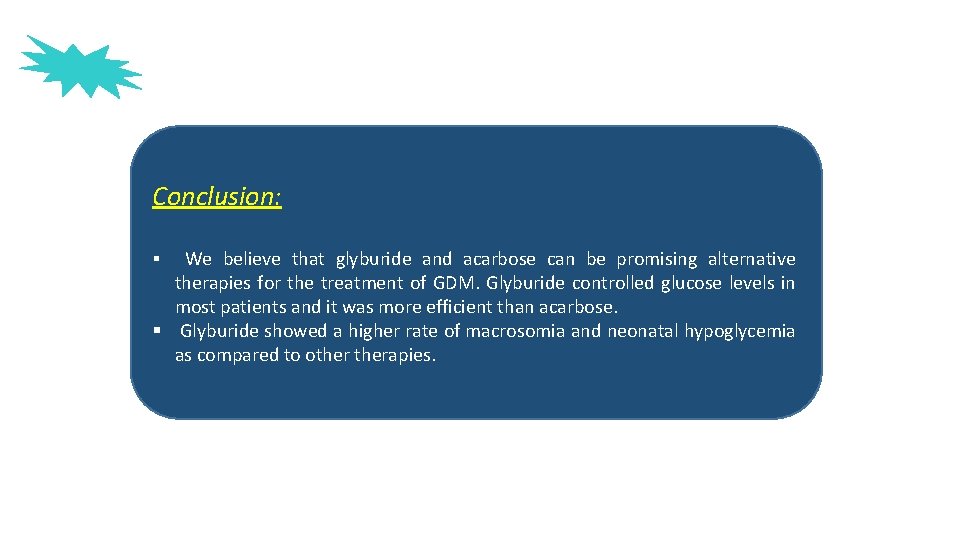 Conclusion:

▪ We believe that glyburide and acarbose can be promising alternative therapies for the treatment of GDM. Glyburide controlled glucose levels in most patients and it was more efficient than acarbose.
▪ Glyburide showed a higher rate of macrosomia and neonatal hypoglycemia as compared to other therapies.